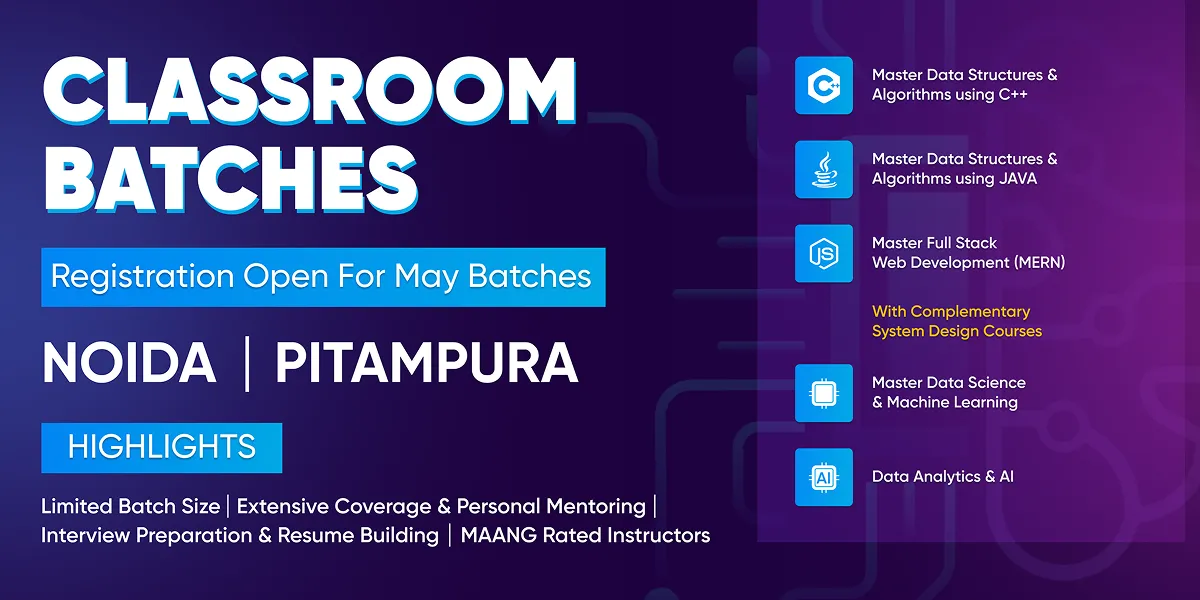 CLASSROOM BATCHES

Registration Open For May Batches

NOIDA | PITAMPURA

HIGHLIGHTS

Limited Batch Size | Extensive Coverage & Personal Mentoring | Interview Preparation & Resume Building | MAANG Rated Instructors

C++
Master Data Structures & Algorithms using C++

Master Data Structures & Algorithms using JAVA

JS
Master Full Stack Web Development (MERN)

With Complementary System Design Courses

Master Data Science & Machine Learning

AI
Data Analytics & AI